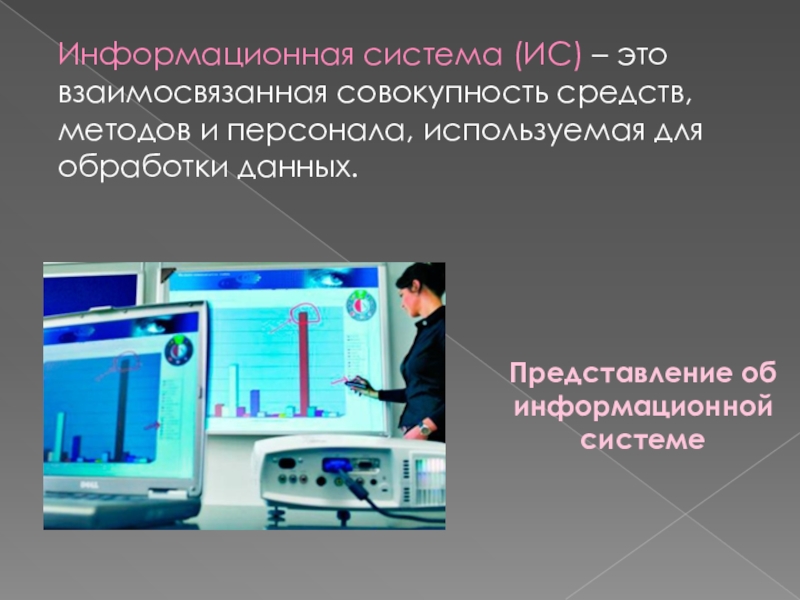 Информационная система (ИС) – это взаимосвязанная совокупность средств, методов и персонала, используемая для обработки данных.

Представление об информационной системе